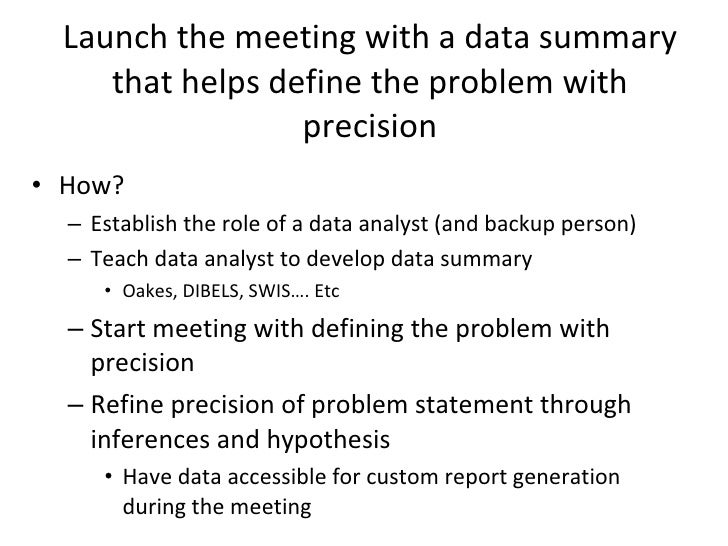 Launch the meeting with a data summary that helps define the problem with precision

• How?
– Establish the role of a data analyst (and backup person)
– Teach data analyst to develop data summary
• Oakes, DIBELS, SWIS…. Etc
– Start meeting with defining the problem with precision
– Refine precision of problem statement through inferences and hypothesis
• Have data accessible for custom report generation during the meeting